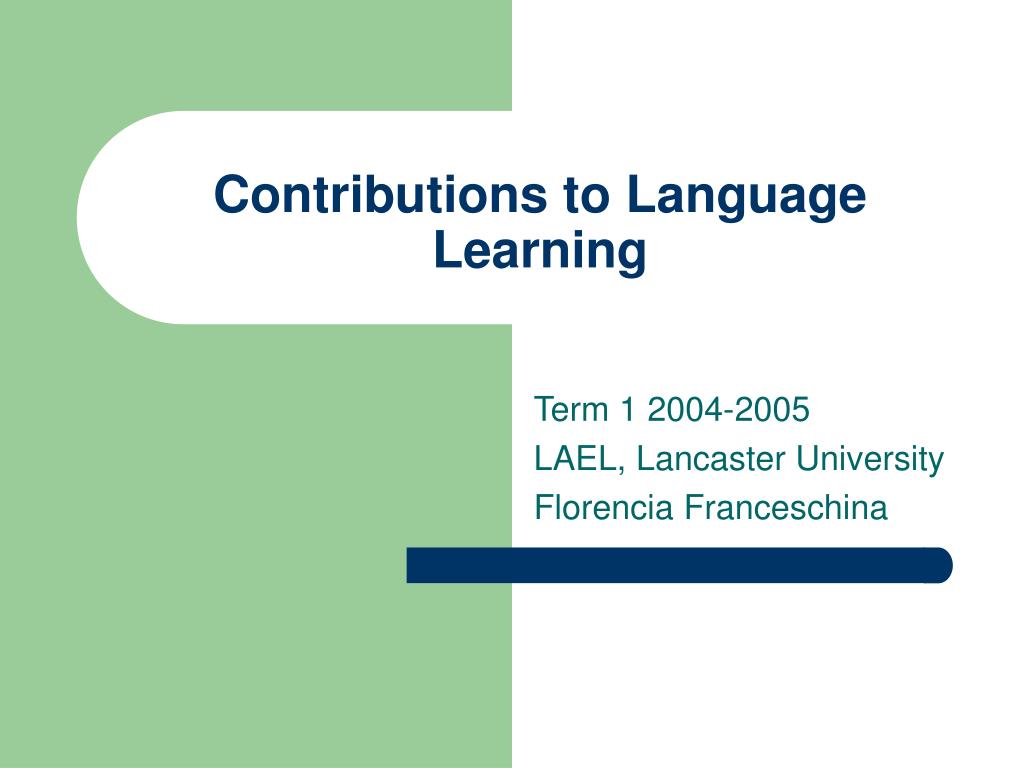 Contributions to Language Learning

Term 1 2004-2005
LAEL, Lancaster University
Florencia Franceschina